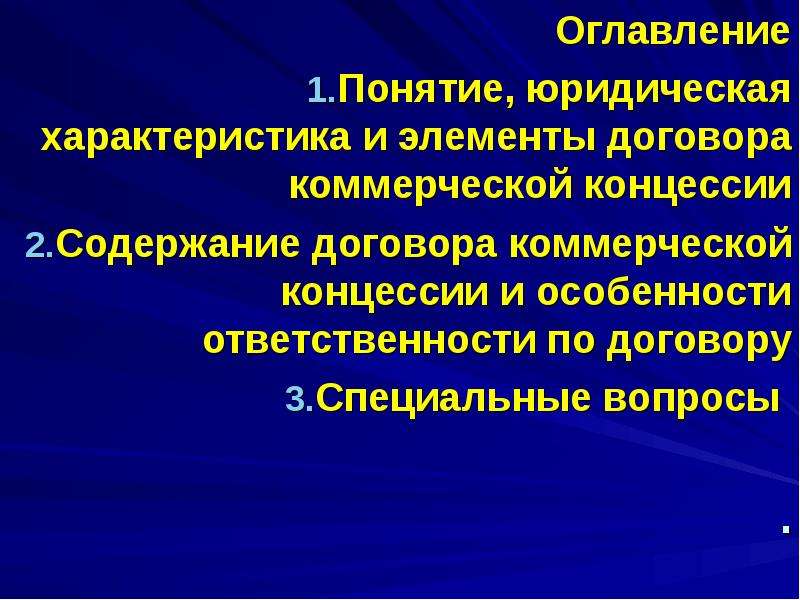 Оглавление

1.Понятие, юридическая характеристика и элементы договора коммерческой концессии

2.Содержание договора коммерческой концессии и особенности ответственности по договору

3.Специальные вопросы

.